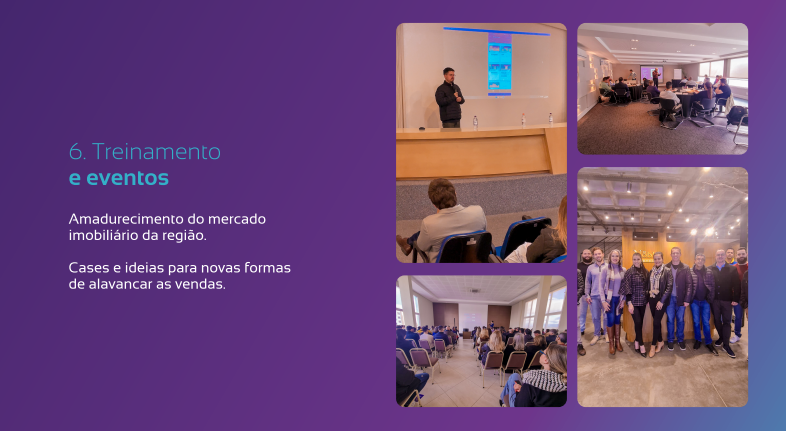 6. Treinamento
e eventos

Amadurecimento do mercado imobiliário da região.

Cases e ideias para novas formas de alavancar as vendas.